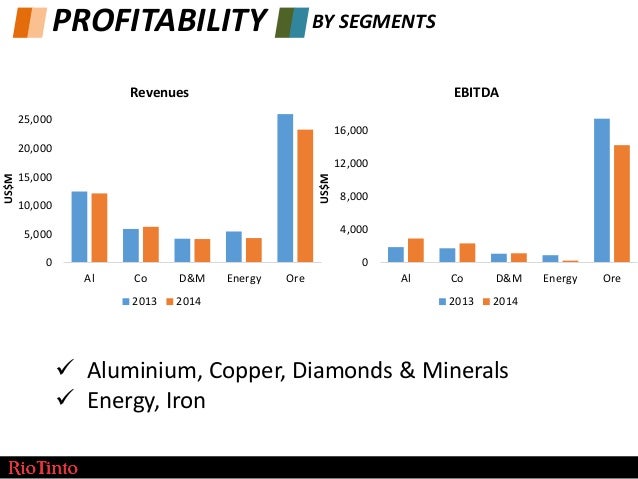 PROFITABILITY BY SEGMENTS

Revenues

US$M

25,000
20,000
15,000
10,000
5,000
0

Al Co D&M Energy Ore

2013 2014

EBITDA

US$M

16,000
12,000
8,000
4,000
0

Al Co D&M Energy Ore

2013 2014

✓ Aluminium, Copper, Diamonds & Minerals
✓ Energy, Iron

RioTinto